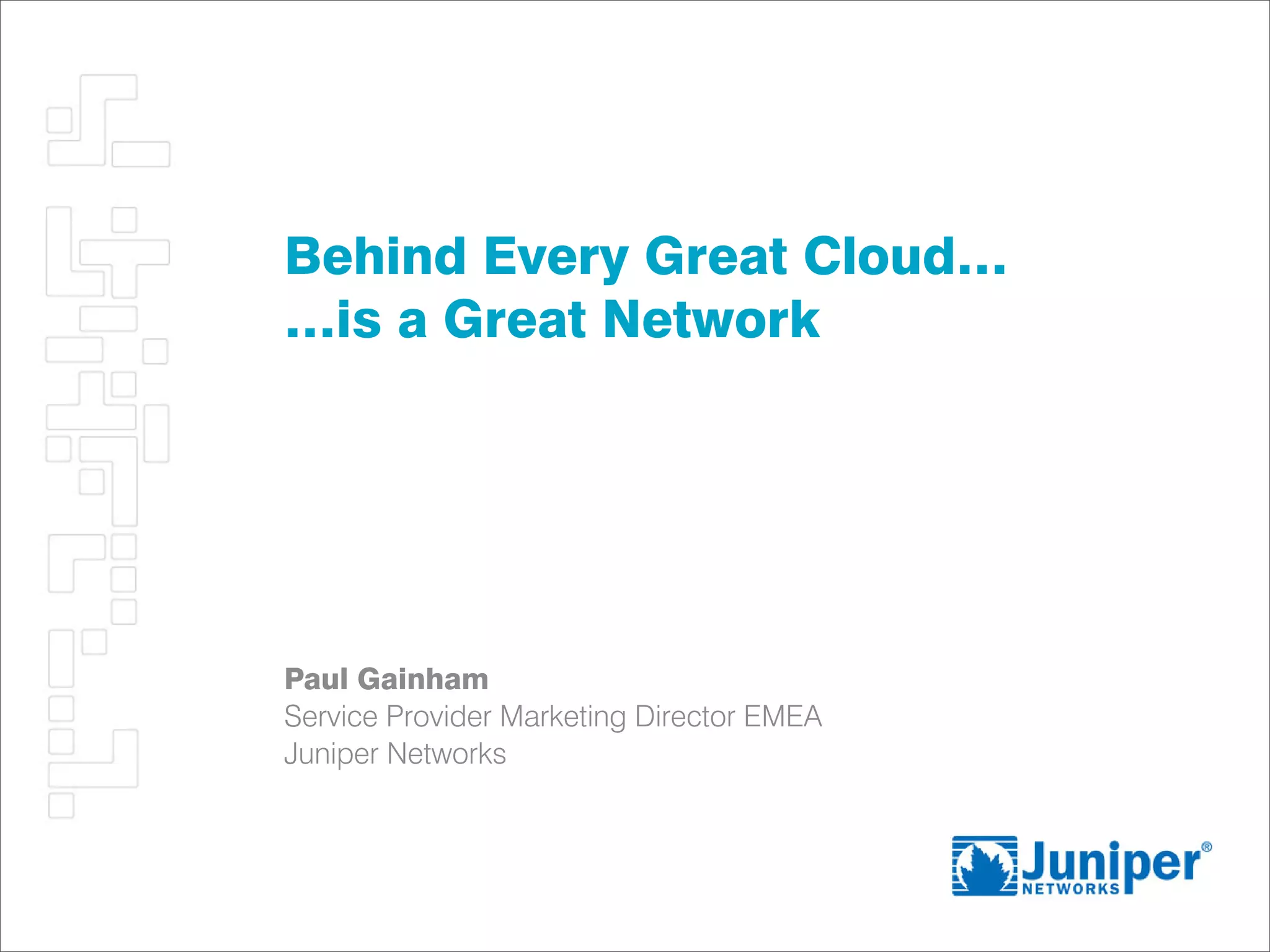 Behind Every Great Cloud...
...is a Great Network

Paul Gainham
Service Provider Marketing Director EMEA
Juniper Networks

Juniper® NETWORKS